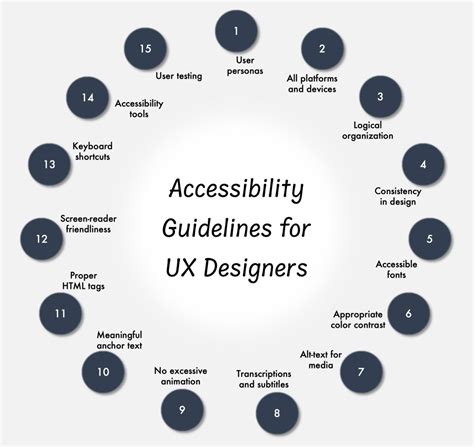 Accessibility Guidelines for UX Designers

1
User personas

2
All platforms and devices

3
Logical organization

4
Consistency in design

5
Accessible fonts

6
Appropriate color contrast

7
Alt-text for media

8
Transcriptions and subtitles

9
No excessive animation

10
Meaningful anchor text

11
Proper HTML tags

12
Screen-reader friendliness

13
Keyboard shortcuts

14
Accessibility tools

15
User testing